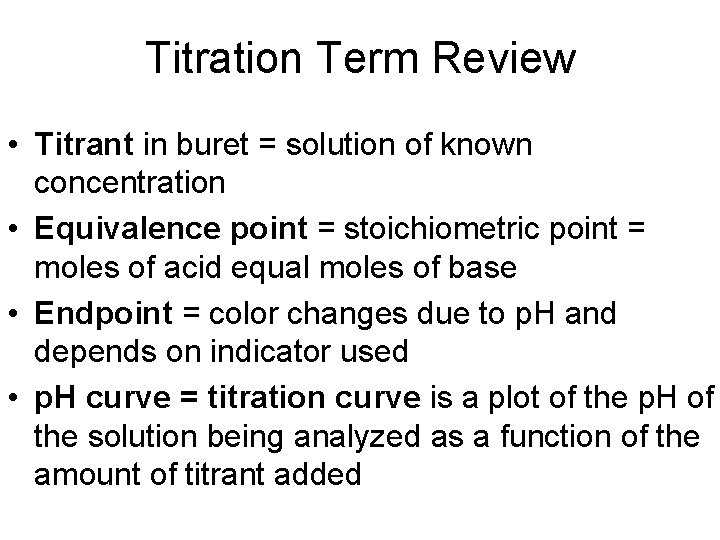 Titration Term Review

• Titrant in buret = solution of known concentration

• Equivalence point = stoichiometric point = moles of acid equal moles of base

• Endpoint = color changes due to pH and depends on indicator used

• pH curve = titration curve is a plot of the pH of the solution being analyzed as a function of the amount of titrant added